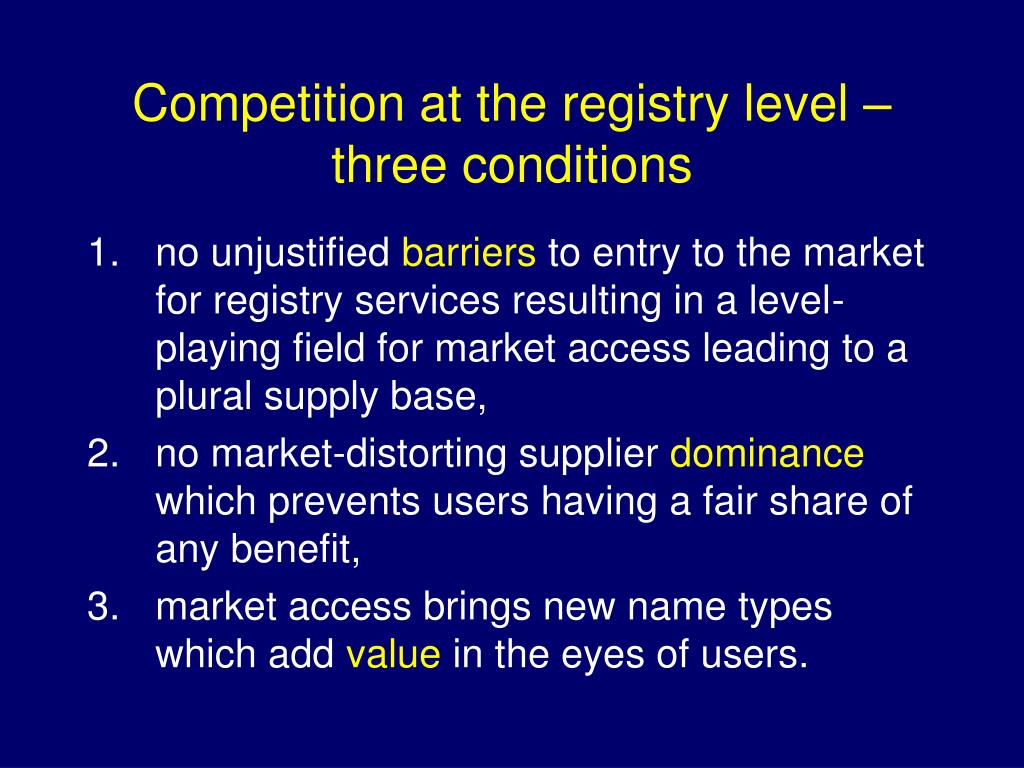 Competition at the registry level – three conditions

1. no unjustified barriers to entry to the market for registry services resulting in a level-playing field for market access leading to a plural supply base,
2. no market-distorting supplier dominance which prevents users having a fair share of any benefit,
3. market access brings new name types which add value in the eyes of users.